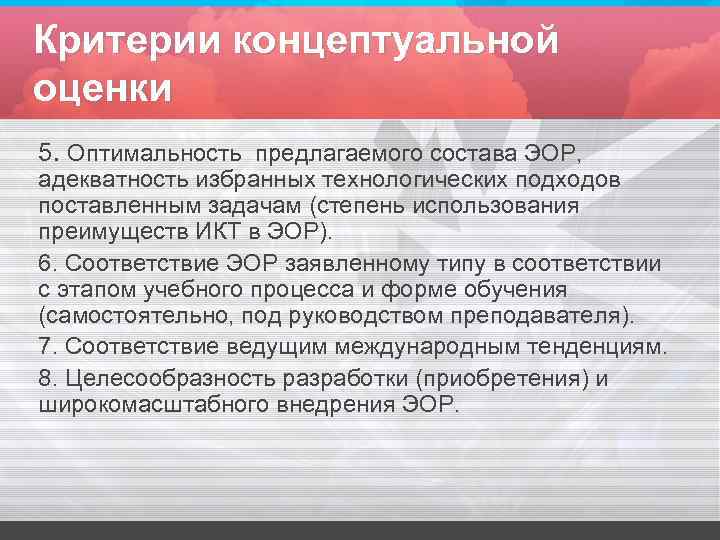 Критерии концептуальной оценки

5. Оптимальность предлагаемого состава ЭОР, адекватность избранных технологических подходов поставленным задачам (степень использования преимуществ ИКТ в ЭОР).

6. Соответствие ЭОР заявленному типу в соответствии с этапом учебного процесса и форме обучения (самостоятельно, под руководством преподавателя).

7. Соответствие ведущим международным тенденциям.

8. Целесообразность разработки (приобретения) и широкомасштабного внедрения ЭОР.